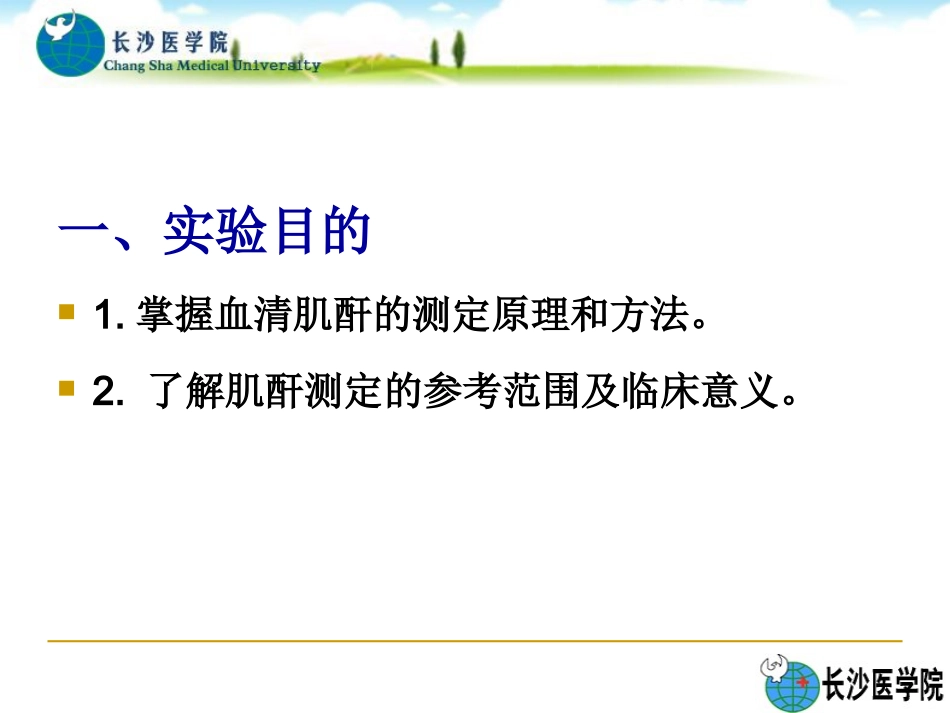 长沙医学院
Chang Sha Medical University

一、实验目的

1. 掌握血清肌酐的测定原理和方法。

2. 了解肌酐测定的参考范围及临床意义。

长沙医学院